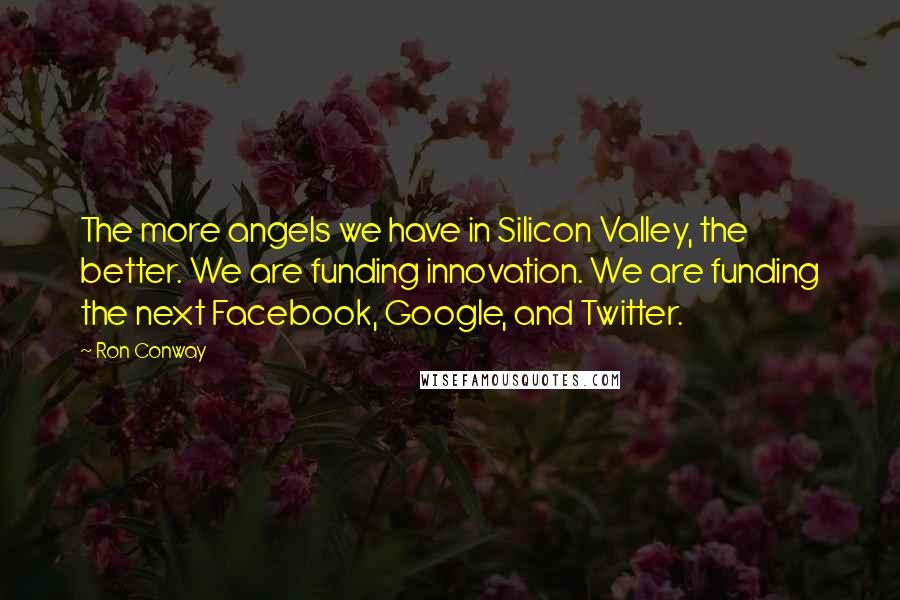 The more angels we have in Silicon Valley, the better. We are funding innovation. We are funding the next Facebook, Google, and Twitter.

~ Ron Conway

WISEFAMOUSQUOTES.COM